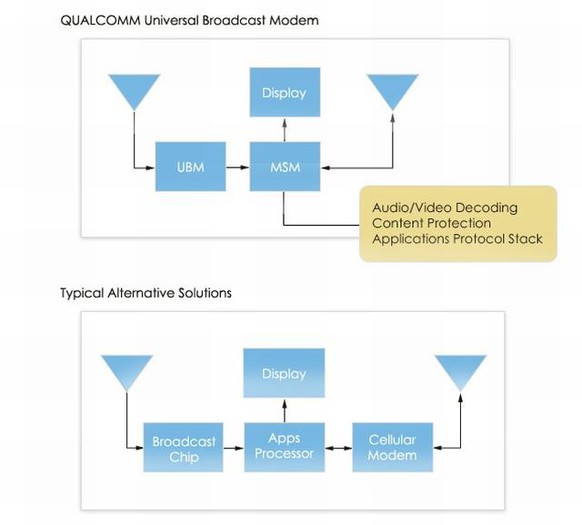 QUALCOMM Universal Broadcast Modem

Display

UBM

MSM

Audio/Video Decoding
Content Protection
Applications Protocol Stack

Typical Alternative Solutions

Display

Broadcast Chip

Apps Processor

Cellular Modem